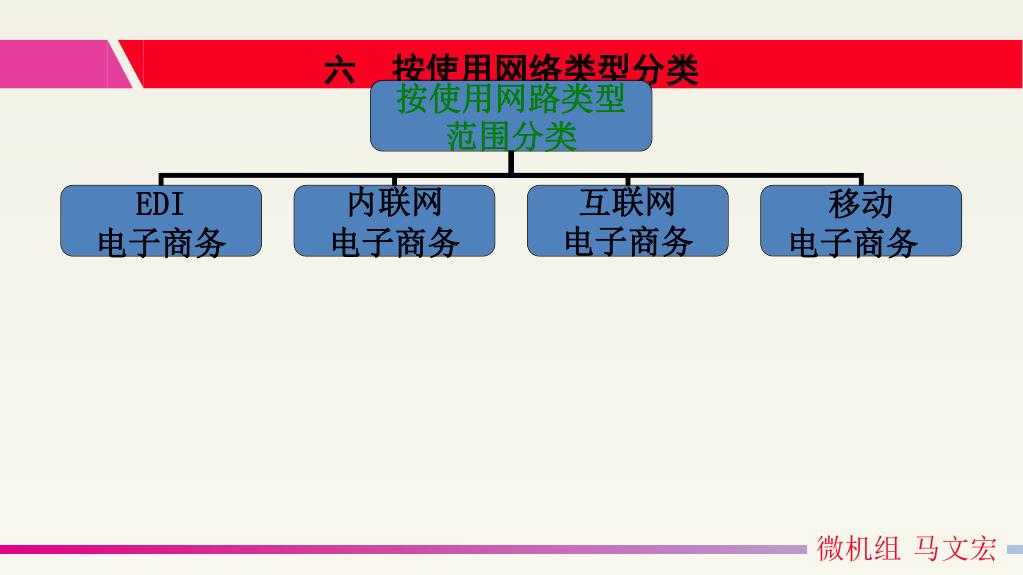 六　按使用网络类型分类

按使用网路类型范围分类

EDI 电子商务

内联网 电子商务

互联网 电子商务

移动 电子商务

微机组 马文宏